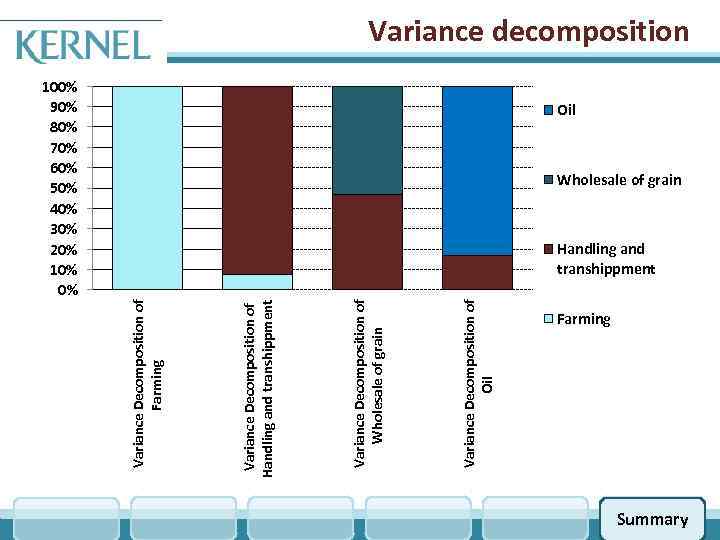 KERNEL

Variance decomposition

100%
90%
80%
70%
60%
50%
40%
30%
20%
10%
0%

Variance Decomposition of Farming

Variance Decomposition of Handling and transhippment

Variance Decomposition of Wholesale of grain

Variance Decomposition of Oil

Oil

Wholesale of grain

Handling and transhippment

Farming

Summary